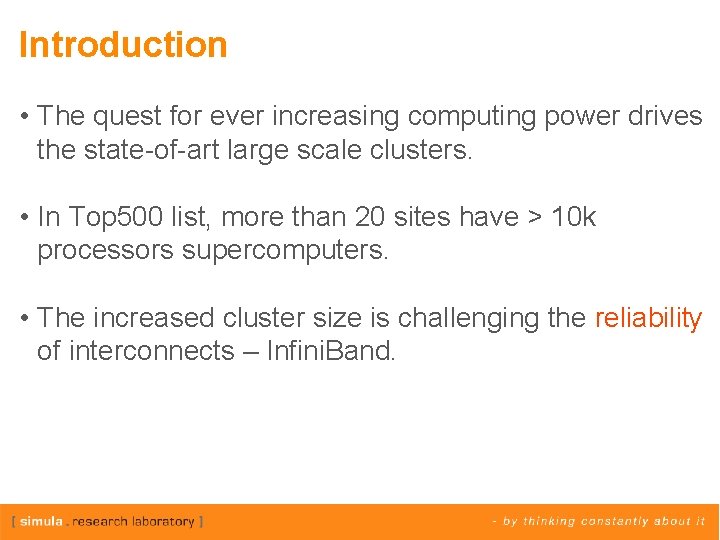 Introduction

• The quest for ever increasing computing power drives the state-of-art large scale clusters.

• In Top500 list, more than 20 sites have > 10k processors supercomputers.

• The increased cluster size is challenging the reliability of interconnects – InfiniBand.

[ simula . research laboratory ]

- by thinking constantly about it